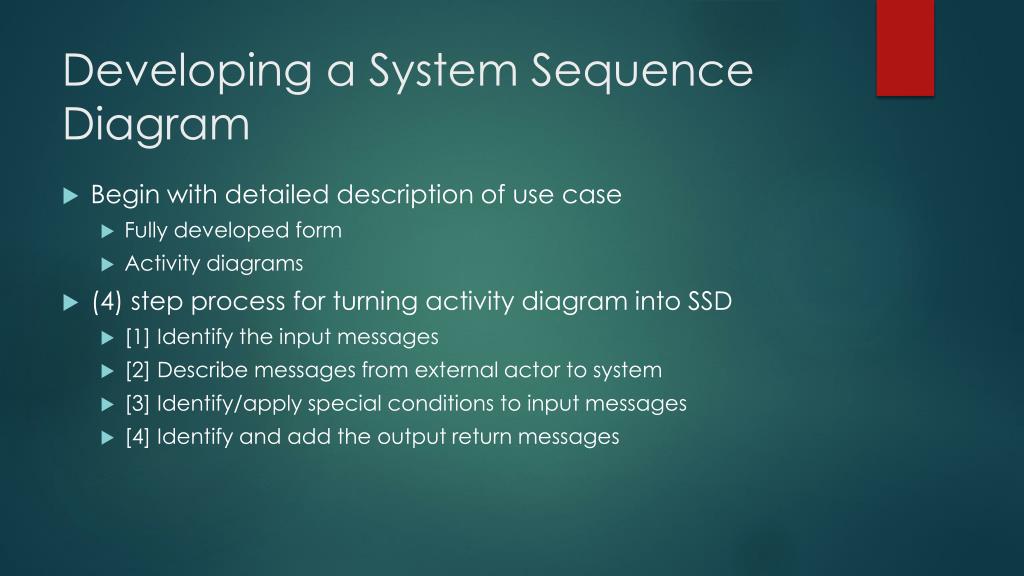 Developing a System Sequence Diagram

Begin with detailed description of use case

Fully developed form

Activity diagrams

(4) step process for turning activity diagram into SSD

[1] Identify the input messages

[2] Describe messages from external actor to system

[3] Identify/apply special conditions to input messages

[4] Identify and add the output return messages